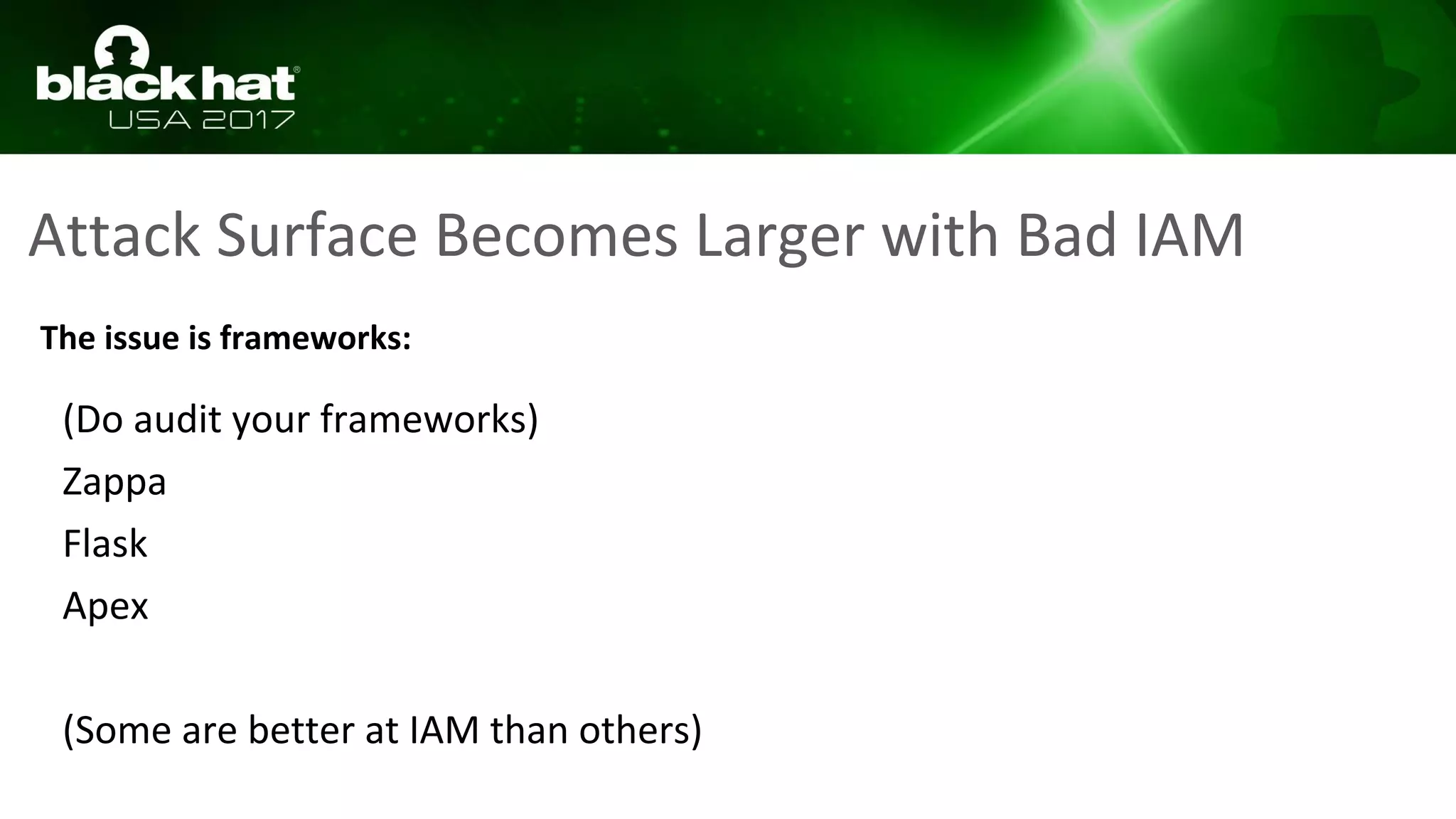 black hat®
USA 2017

Attack Surface Becomes Larger with Bad IAM

The issue is frameworks:

(Do audit your frameworks)

Zappa

Flask

Apex

(Some are better at IAM than others)